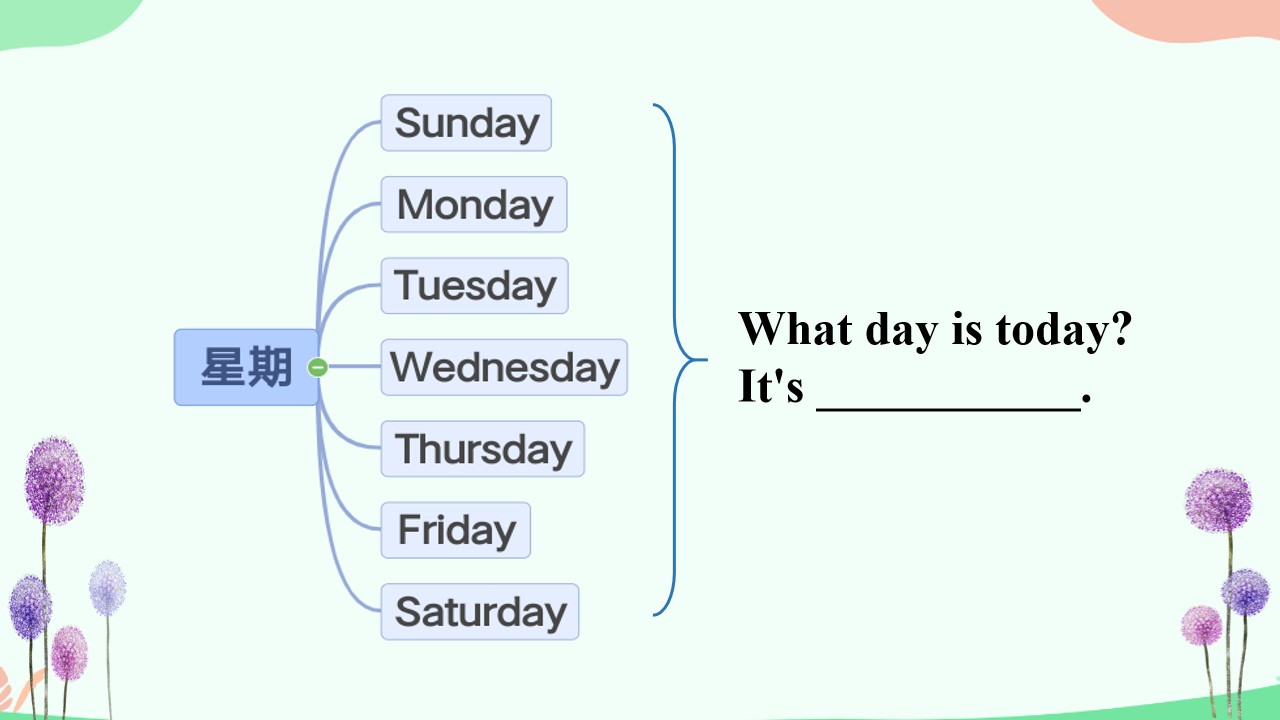 星期

Sunday
Monday
Tuesday
Wednesday
Thursday
Friday
Saturday

What day is today?
It's ____.